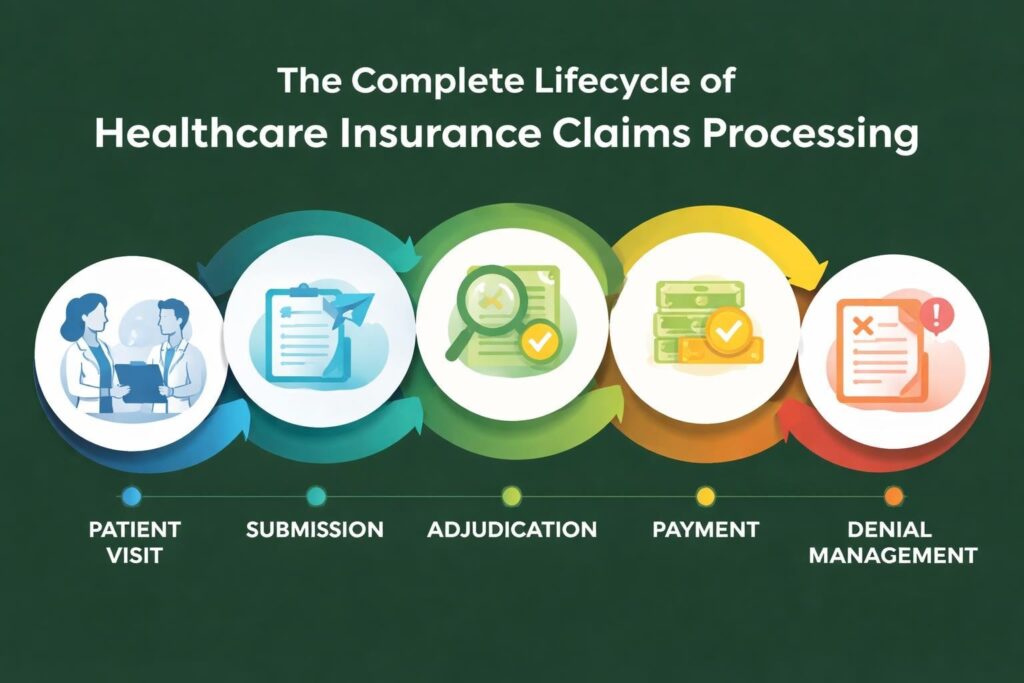 The Complete Lifecycle of
Healthcare Insurance Claims Processing

PATIENT VISIT

SUBMISSION

ADJUDICATION

PAYMENT

DENIAL MANAGEMENT